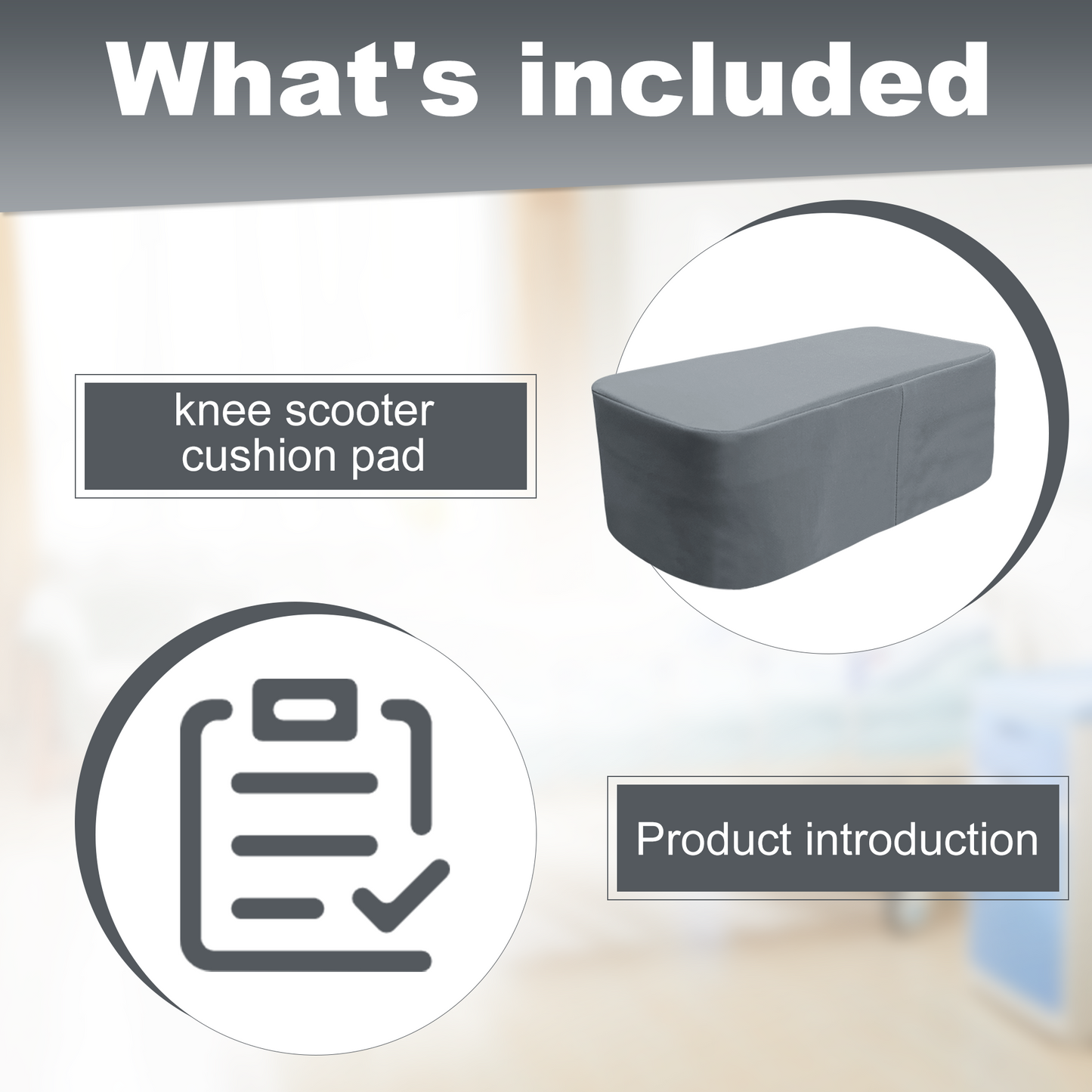 What's included

knee scooter cushion pad

Product introduction